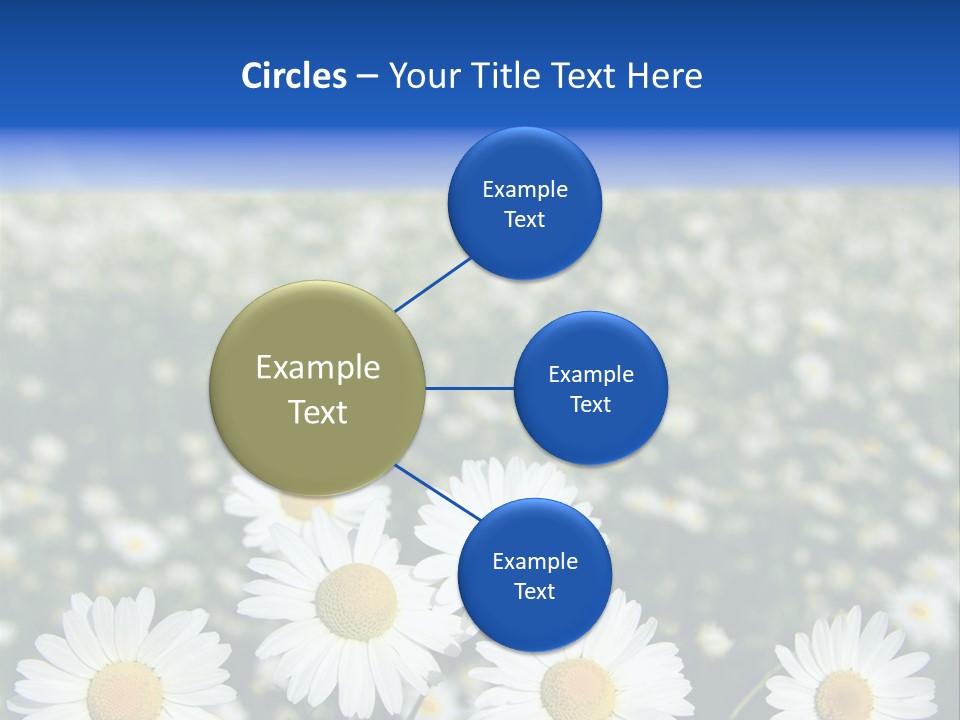 Circles – Your Title Text Here

Example Text

Example Text

Example Text

Example Text